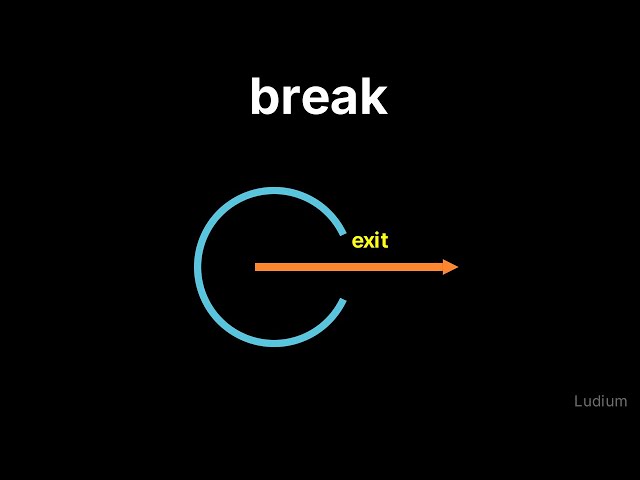 break

exit

Ludium